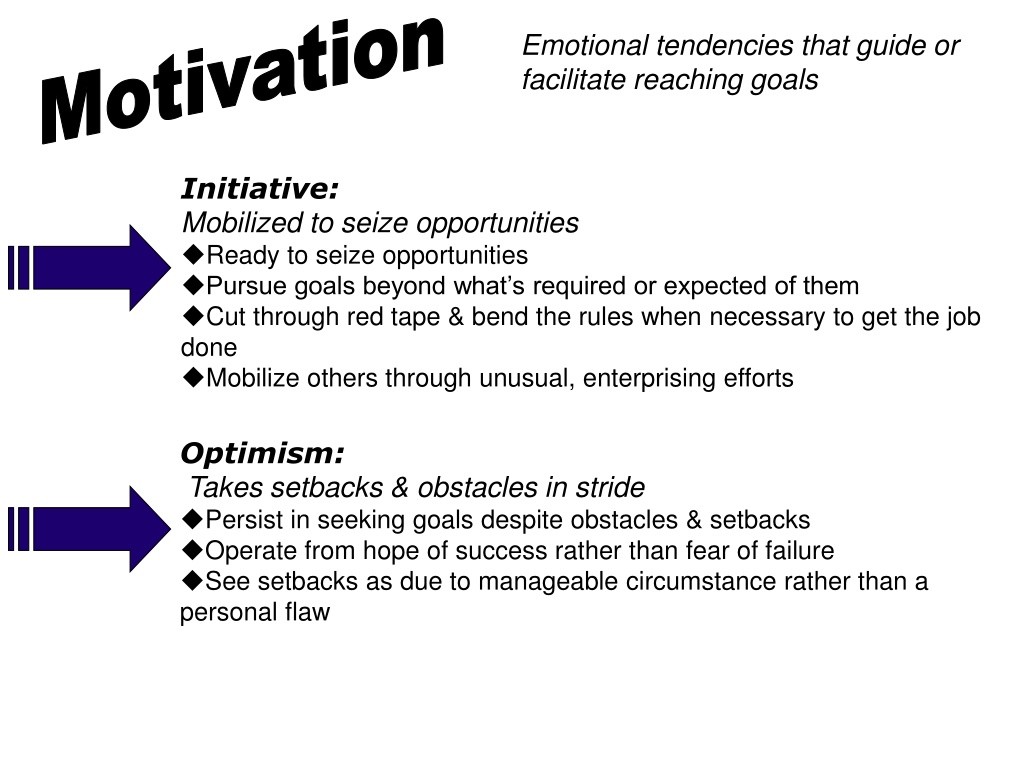 Motivation

Emotional tendencies that guide or facilitate reaching goals

Initiative:
Mobilized to seize opportunities
◆Ready to seize opportunities
◆Pursue goals beyond what's required or expected of them
◆Cut through red tape & bend the rules when necessary to get the job done
◆Mobilize others through unusual, enterprising efforts

Optimism:
Takes setbacks & obstacles in stride
◆Persist in seeking goals despite obstacles & setbacks
◆Operate from hope of success rather than fear of failure
◆See setbacks as due to manageable circumstance rather than a personal flaw